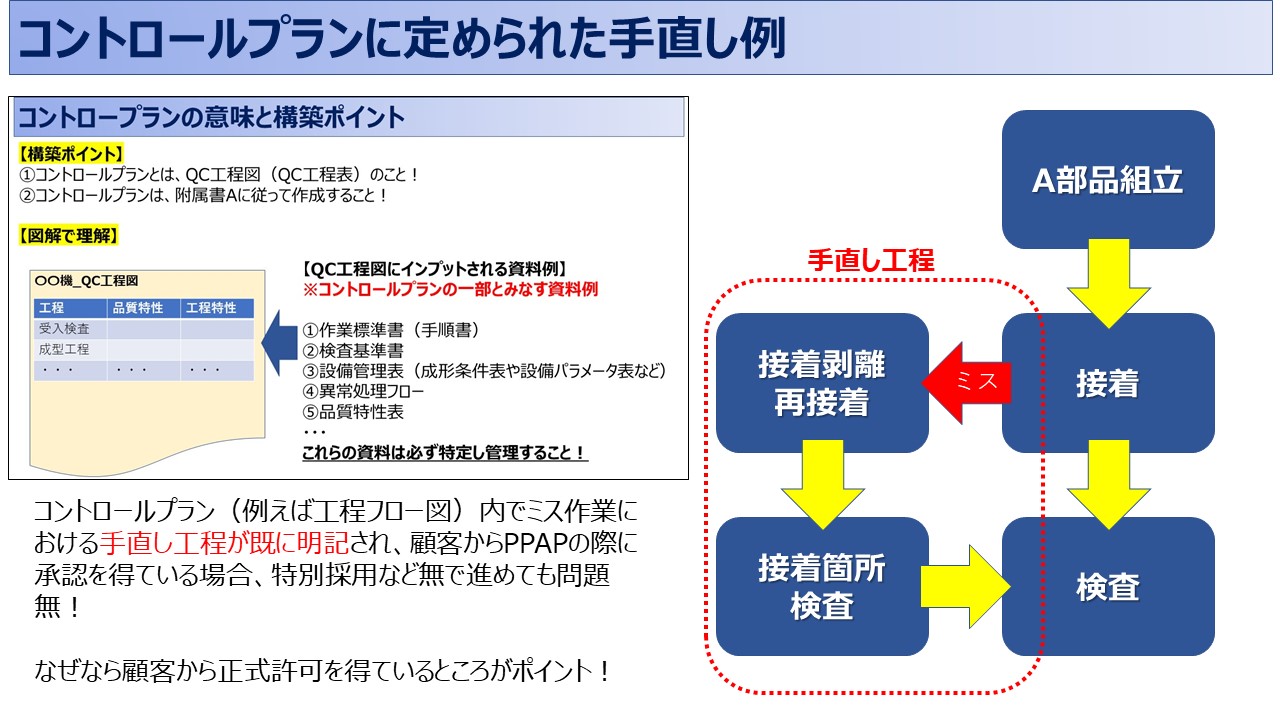 コントロールプランに定められた手直し例

コントロープランの意味と構築ポイント

【構築ポイント】
①コントロールプランとは、QC工程図（QC工程表）のこと！
②コントロールプランは、附属書Aに従って作成すること！

【図解で理解】

〇〇機_QC工程図

| 工程 | 品質特性 | 工程特性 |
|---|---|---|
| 受入検査 | | |
| 成型工程 | | |
| ・・・ | ・・・ | ・・・ |

【QC工程図にインプットされる資料例】
※コントロールプランの一部とみなす資料例

①作業標準書（手順書）
②検査基準書
③設備管理表（成形条件表や設備パラメータ表など）
④異常処理フロー
⑤品質特性表
・・・
これらの資料は必ず特定し管理すること！

コントロールプラン（例えば工程フロー図）内でミス作業における手直し工程が既に明記され、顧客からPPAPの際に承認を得ている場合、特別採用など無で進めても問題無！

なぜなら顧客から正式許可を得ているところがポイント！

A部品組立

手直し工程

接着剥離
再接着

ミス

接着

接着箇所
検査

検査